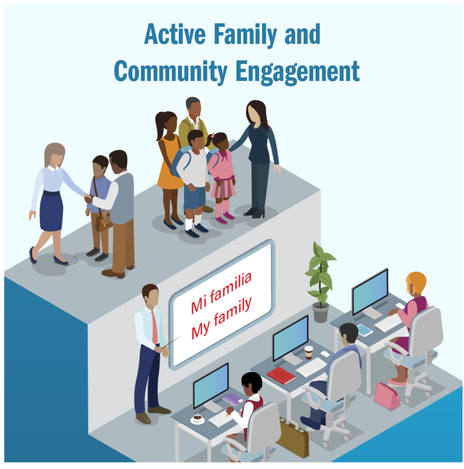 Active Family and Community Engagement

Mi familia
My family